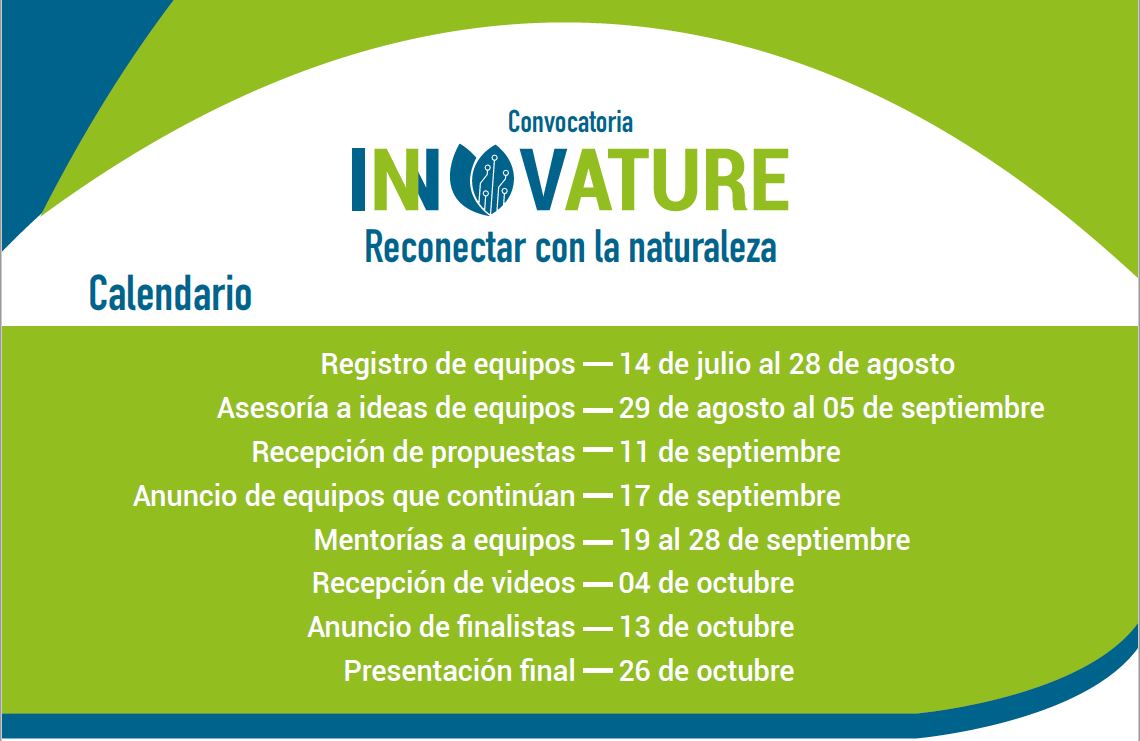 Convocatoria
INNOVATURE
Reconectar con la naturaleza

Calendario

Registro de equipos — 14 de julio al 28 de agosto
Asesoría a ideas de equipos — 29 de agosto al 05 de septiembre
Recepción de propuestas — 11 de septiembre
Anuncio de equipos que continúan — 17 de septiembre
Mentorías a equipos — 19 al 28 de septiembre
Recepción de videos — 04 de octubre
Anuncio de finalistas — 13 de octubre
Presentación final — 26 de octubre